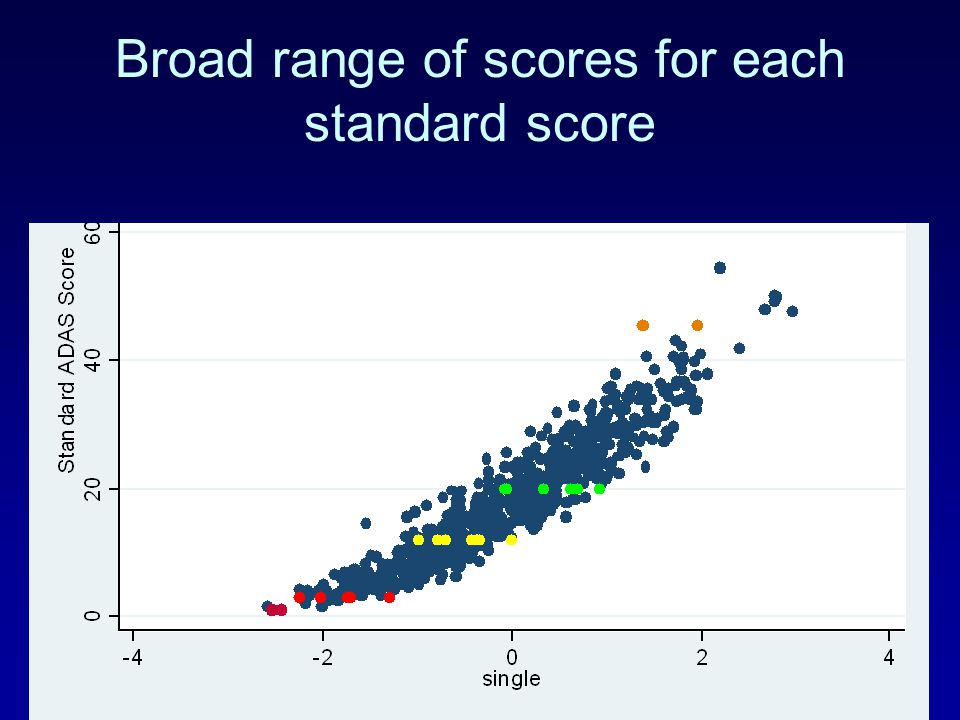 Broad range of scores for each standard score

Standard ADAS Score

60
40
20
0

-4
-2
0
2
4

single